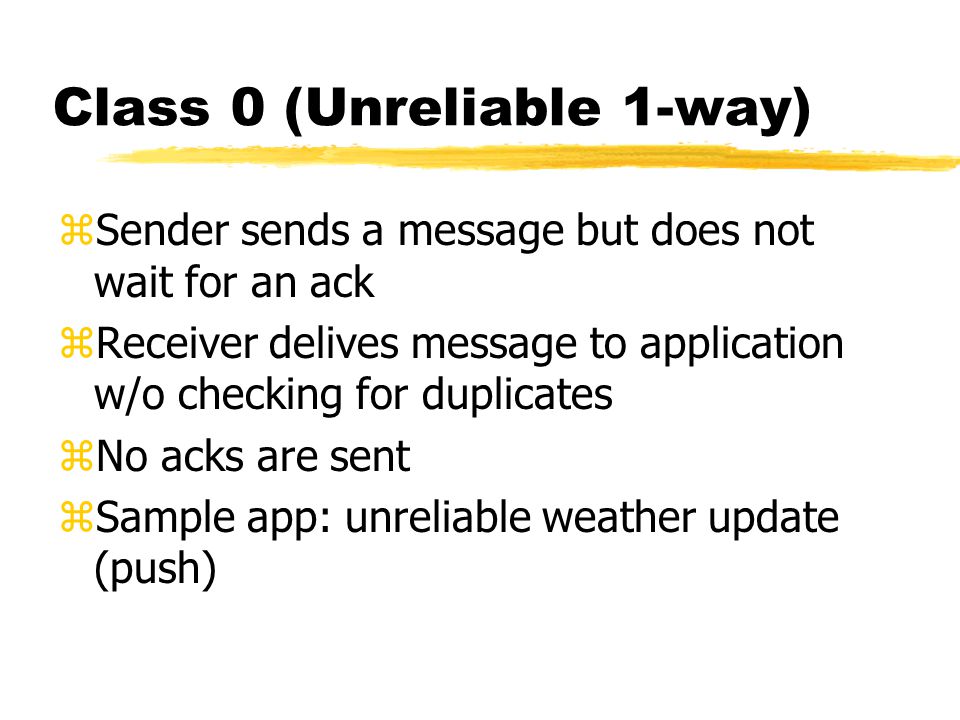 Class 0 (Unreliable 1-way)

⌘Sender sends a message but does not wait for an ack

⌘Receiver delives message to application w/o checking for duplicates

⌘No acks are sent

⌘Sample app: unreliable weather update (push)